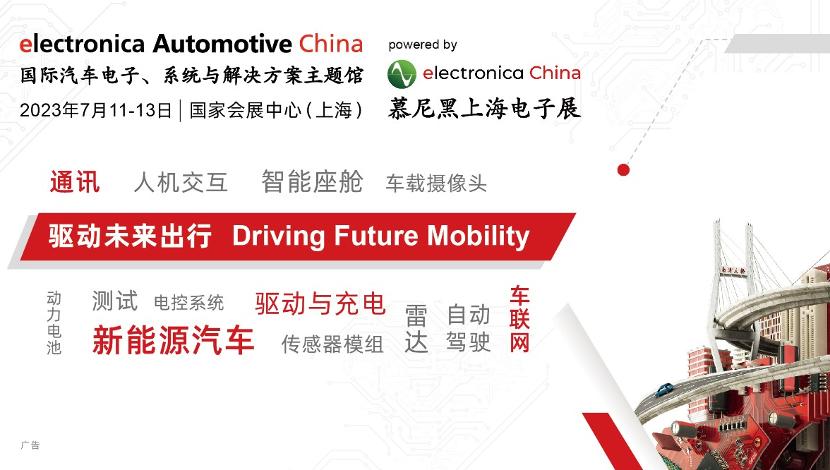 electronica Automotive China
国际汽车电子、系统与解决方案主题馆
2023年7月11-13日 | 国家会展中心（上海）

powered by
electronica China
慕尼黑上海电子展

通讯 人机交互 智能座舱 车载摄像头

驱动未来出行 Driving Future Mobility

动力电池 测试 电控系统 驱动与充电 雷达 自动驾驶 车联网
新能源汽车 传感器模组

广告